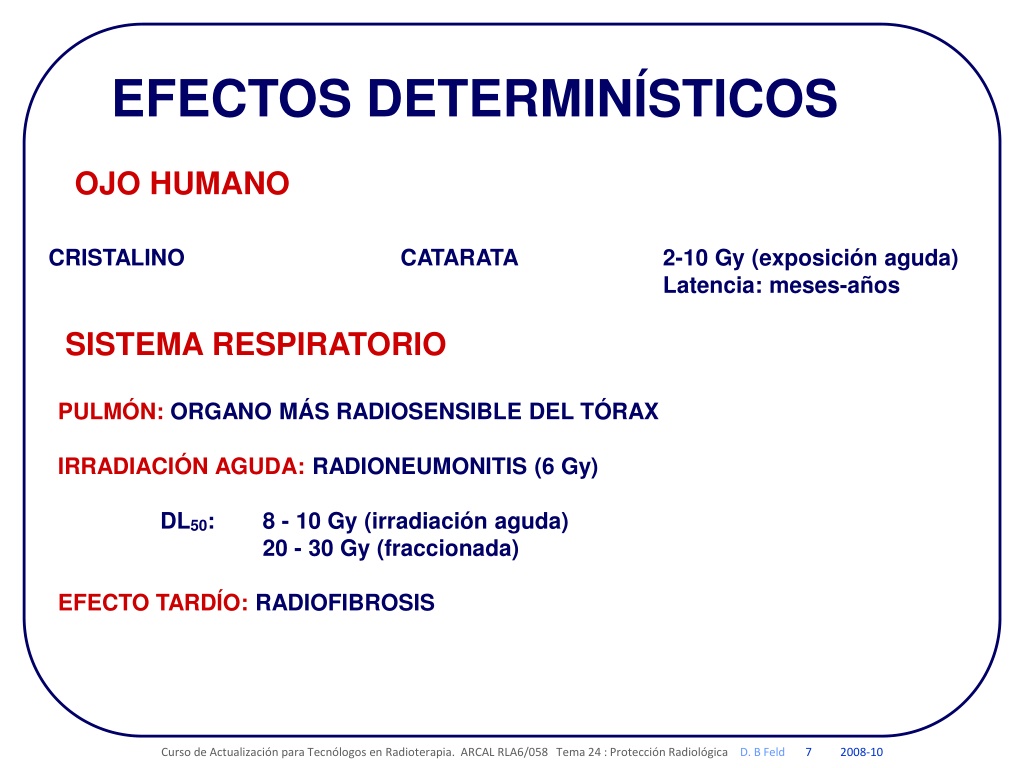 EFECTOS DETERMINÍSTICOS

OJO HUMANO

CRISTALINO CATARATA 2-10 Gy (exposición aguda)
Latencia: meses-años

SISTEMA RESPIRATORIO

PULMÓN: ORGANO MÁS RADIOSENSIBLE DEL TÓRAX

IRRADIACIÓN AGUDA: RADIONEUMONITIS (6 Gy)

$DL_{50}$: 8 - 10 Gy (irradiación aguda)
20 - 30 Gy (fraccionada)

EFECTO TARDÍO: RADIOFIBROSIS

Curso de Actualización para Tecnólogos en Radioterapia. ARCAL RLA6/058 Tema 24 : Protección Radiológica D. B Feld 7 2008-10